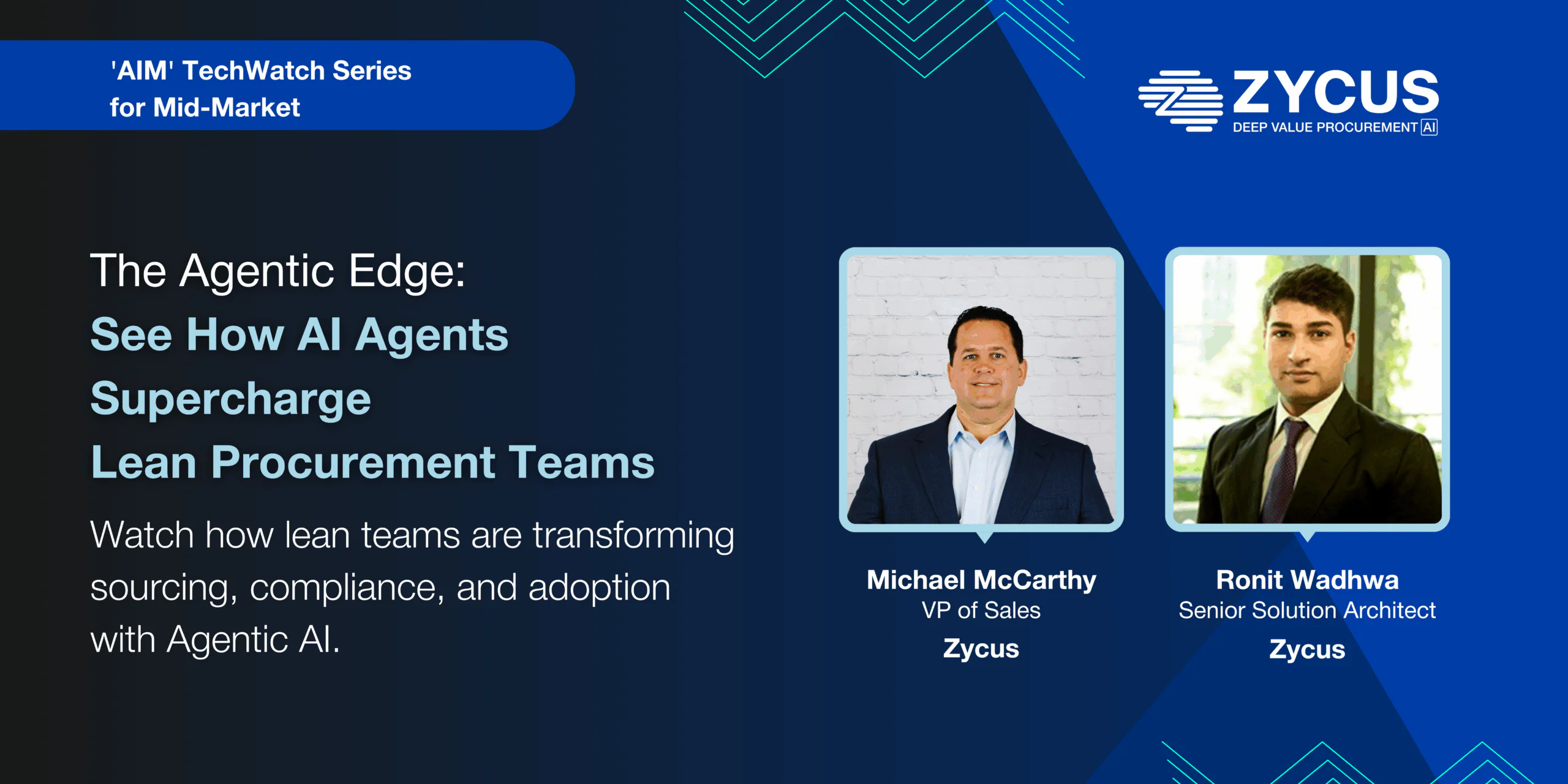 'AIM' TechWatch Series
for Mid-Market

ZYCUS
DEEP VALUE PROCUREMENT AI

The Agentic Edge:
See How AI Agents Supercharge Lean Procurement Teams

Watch how lean teams are transforming sourcing, compliance, and adoption with Agentic AI.

Michael McCarthy
VP of Sales
Zycus

Ronit Wadhwa
Senior Solution Architect
Zycus